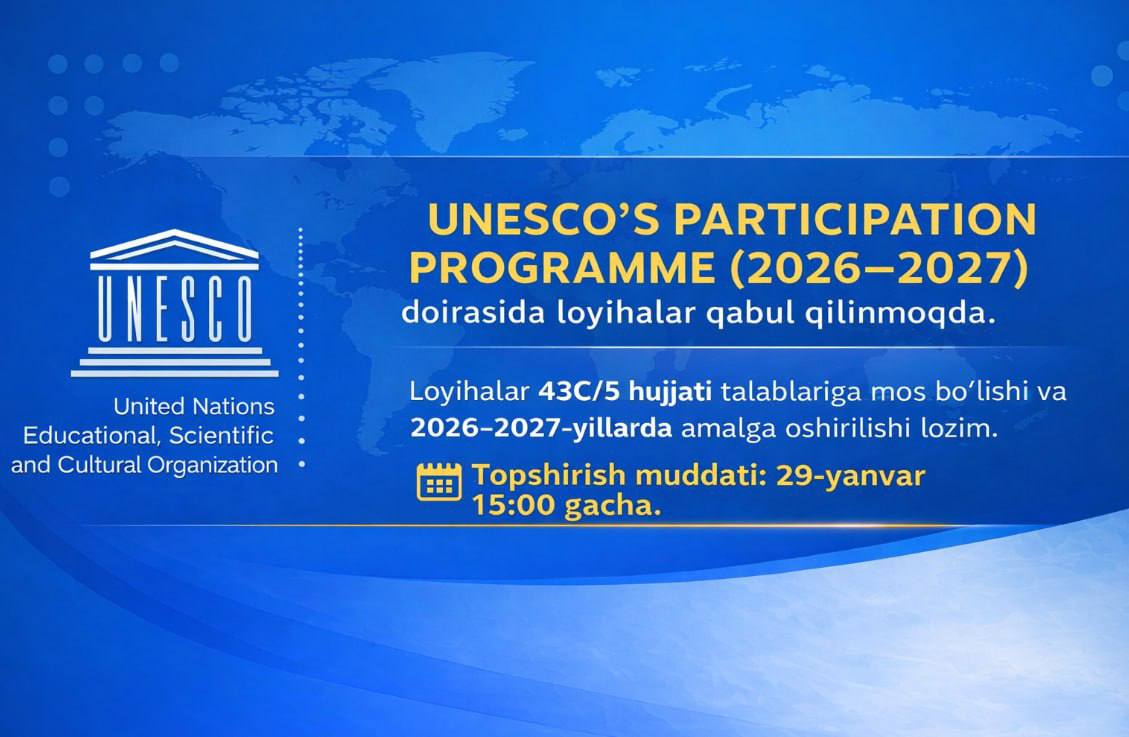 UNESCO

United Nations
Educational, Scientific
and Cultural Organization

UNESCO'S PARTICIPATION PROGRAMME (2026–2027)
doirasida loyihalar qabul qilinmoqda.

Loyihalar 43C/5 hujjati talablariga mos bo'lishi va 2026–2027-yillarda amalga oshirilishi lozim.

Topshirish muddati: 29-yanvar 15:00 gacha.